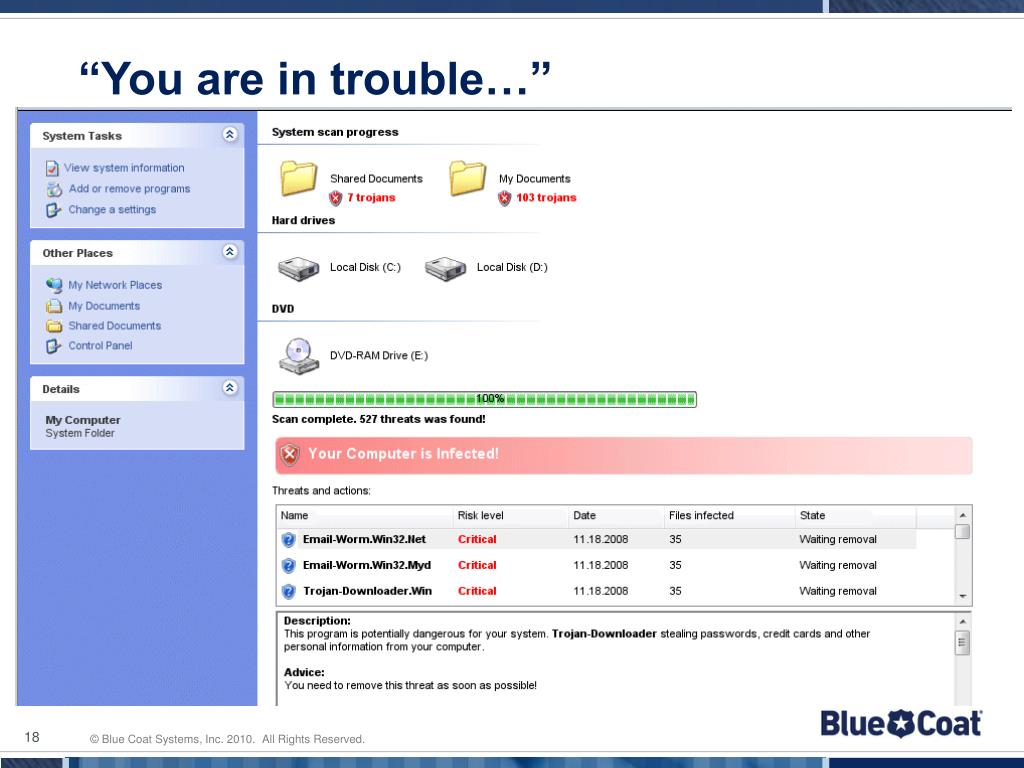 “You are in trouble…”

System Tasks

View system information
Add or remove programs
Change a settings

Other Places

My Network Places
My Documents
Shared Documents
Control Panel

Details

My Computer
System Folder

System scan progress

Shared Documents
7 trojans

My Documents
103 trojans

Hard drives

Local Disk (C:)
Local Disk (D:)

DVD

DVD-RAM Drive (E:)

100%

Scan complete. 527 threats was found!

Your Computer is Infected!

Threats and actions:

| Name | Risk level | Date | Files infected | State |
|---|---|---|---|---|
| Email-Worm.Win32.Net | Critical | 11.18.2008 | 35 | Waiting removal |
| Email-Worm.Win32.Myd | Critical | 11.18.2008 | 35 | Waiting removal |
| Trojan-Downloader.Win | Critical | 11.18.2008 | 35 | Waiting removal |

Description:
This program is potentially dangerous for your system. Trojan-Downloader stealing passwords, credit cards and other personal information from your computer.

Advice:
You need to remove this threat as soon as possible!

18
© Blue Coat Systems, Inc. 2010. All Rights Reserved.
Blue Coat